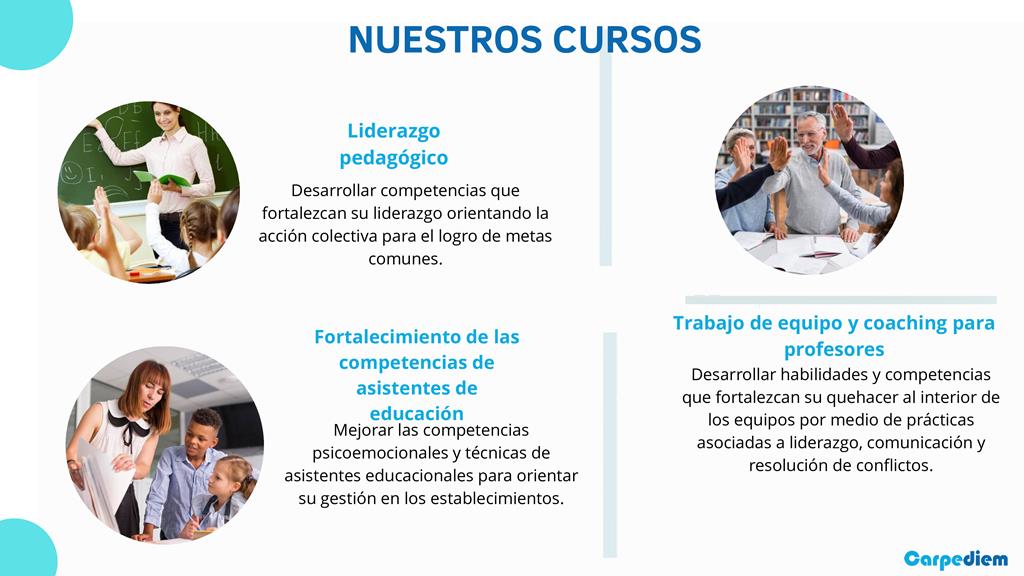 NUESTROS CURSOS

Liderazgo pedagógico

Desarrollar competencias que fortalezcan su liderazgo orientando la acción colectiva para el logro de metas comunes.

Fortalecimiento de las competencias de asistentes de educación

Mejorar las competencias psicoemocionales y técnicas de asistentes educacionales para orientar su gestión en los establecimientos.

Trabajo de equipo y coaching para profesores

Desarrollar habilidades y competencias que fortalezcan su quehacer al interior de los equipos por medio de prácticas asociadas a liderazgo, comunicación y resolución de conflictos.

Carpediem